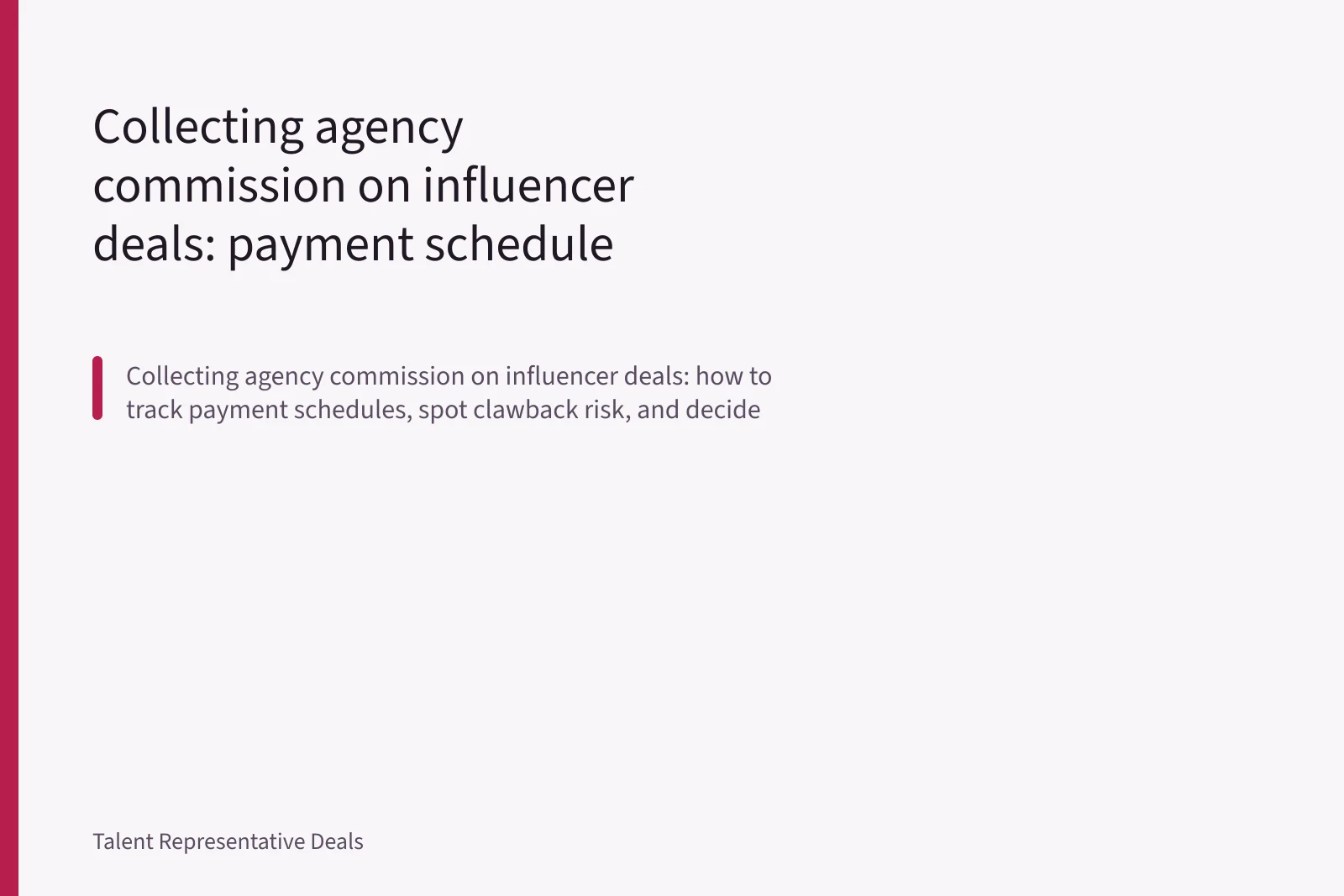 Collecting agency commission on influencer deals: payment schedule

Collecting agency commission on influencer deals: how to track payment schedules, spot clawback risk, and decide

Talent Representative Deals